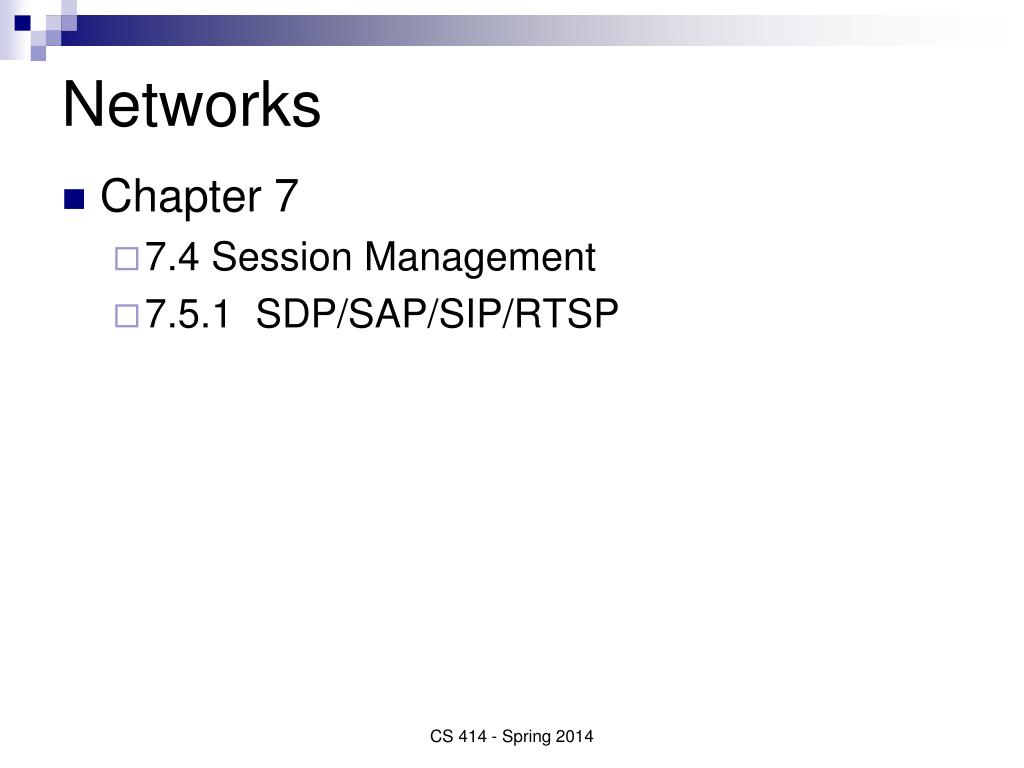 Networks

Chapter 7

7.4 Session Management

7.5.1 SDP/SAP/SIP/RTSP

CS 414 - Spring 2014